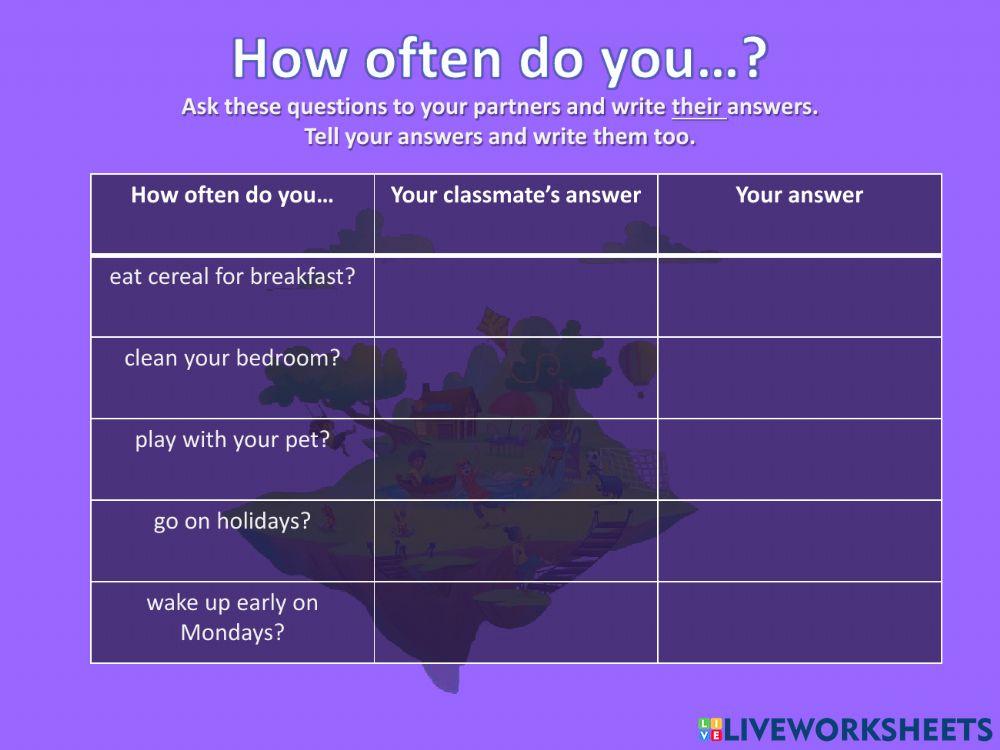 How often do you…?

Ask these questions to your partners and write their answers.
Tell your answers and write them too.

| How often do you… | Your classmate's answer | Your answer |
|---|---|---|
| eat cereal for breakfast? | | |
| clean your bedroom? | | |
| play with your pet? | | |
| go on holidays? | | |
| wake up early on Mondays? | | |

LIVEWORKSHEETS